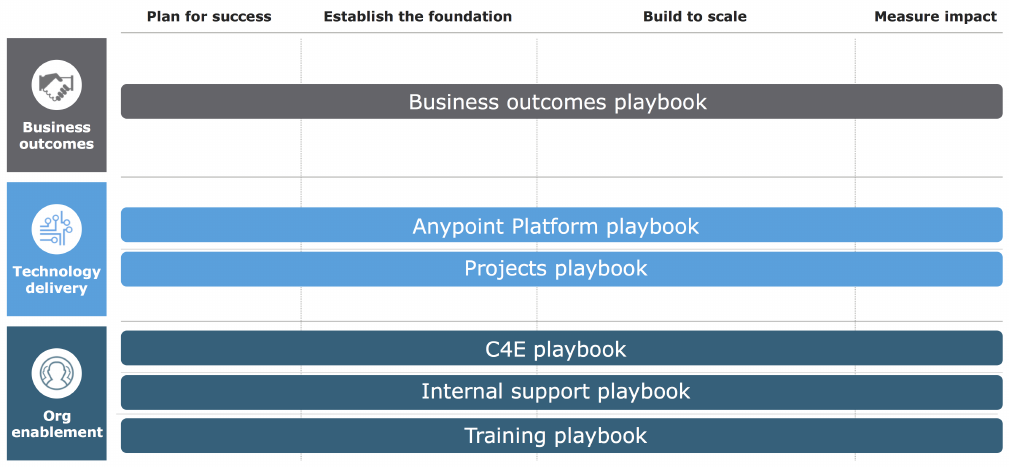 Plan for success
Establish the foundation
Build to scale
Measure impact

Business outcomes

Business outcomes playbook

Technology delivery

Anypoint Platform playbook

Projects playbook

Org enablement

C4E playbook

Internal support playbook

Training playbook